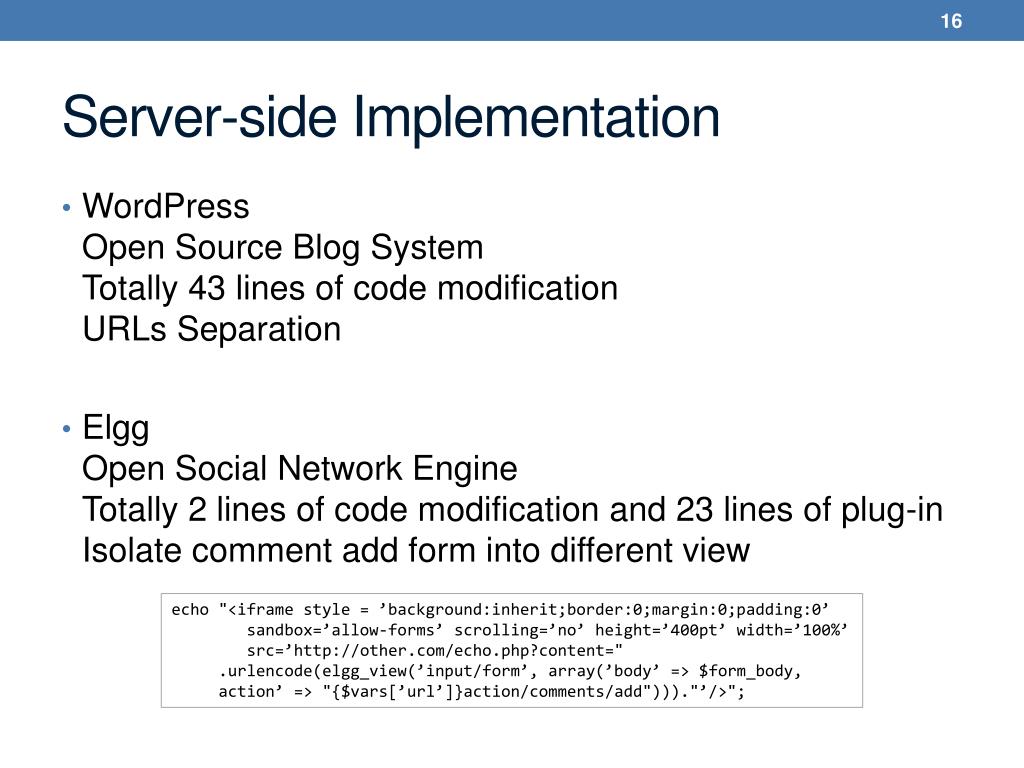 16

Server-side Implementation

• WordPress
Open Source Blog System
Totally 43 lines of code modification
URLs Separation

• Elgg
Open Social Network Engine
Totally 2 lines of code modification and 23 lines of plug-in
Isolate comment add form into different view

echo "<iframe style = ’background:inherit;border:0;margin:0;padding:0’
sandbox=’allow-forms’ scrolling=’no’ height=’400pt’ width=’100%’
src=’http://other.com/echo.php?content="
.urlencode(elgg_view(’input/form’, array(’body’ => $form_body,
action’ => "{$vars[’url’]}action/comments/add")))."’/>";